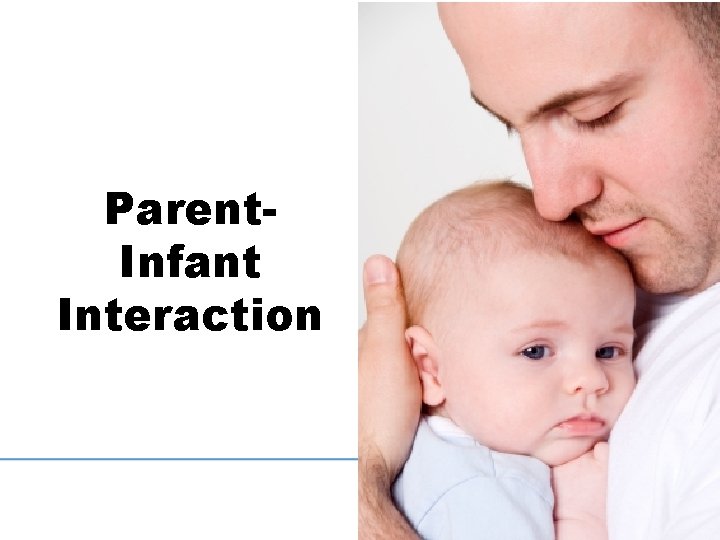 Parent-Infant Interaction